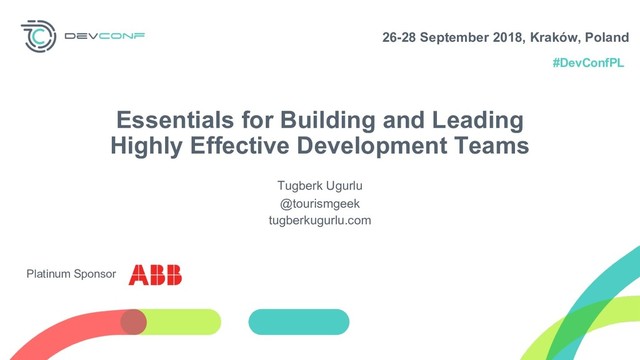 DEVCONF

26-28 September 2018, Kraków, Poland

#DevConfPL

Essentials for Building and Leading Highly Effective Development Teams

Tugberk Ugurlu
@tourismgeek
tugberkugurlu.com

Platinum Sponsor ABB